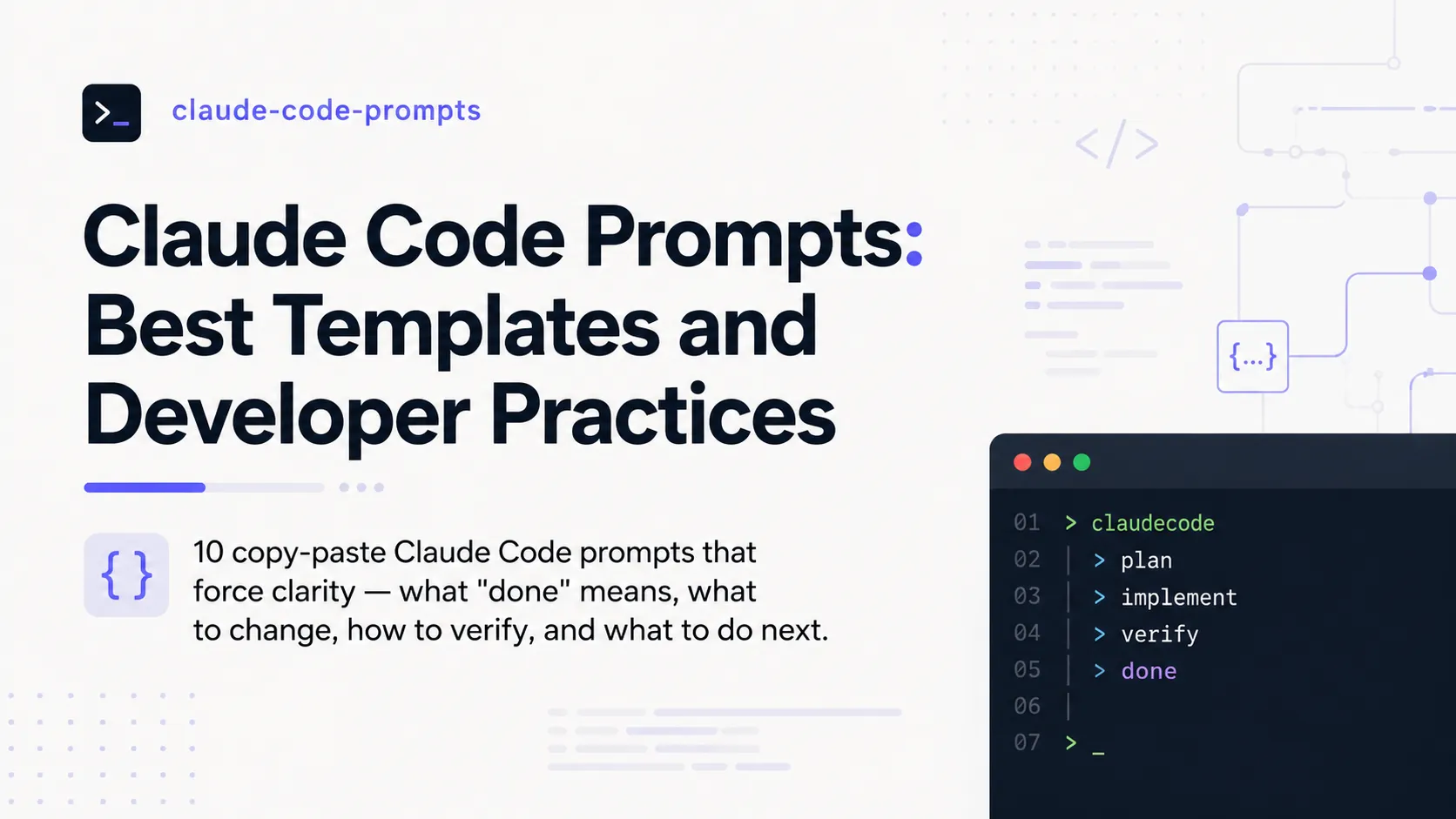 >_ claude-code-prompts

</>

Claude Code Prompts: Best Templates and Developer Practices

{...}

{ } 10 copy-paste Claude Code prompts that force clarity — what "done" means, what to change, how to verify, and what to do next.

01 > claudecode
02 > plan
03 > implement
04 > verify
05 > done
06
07 > _